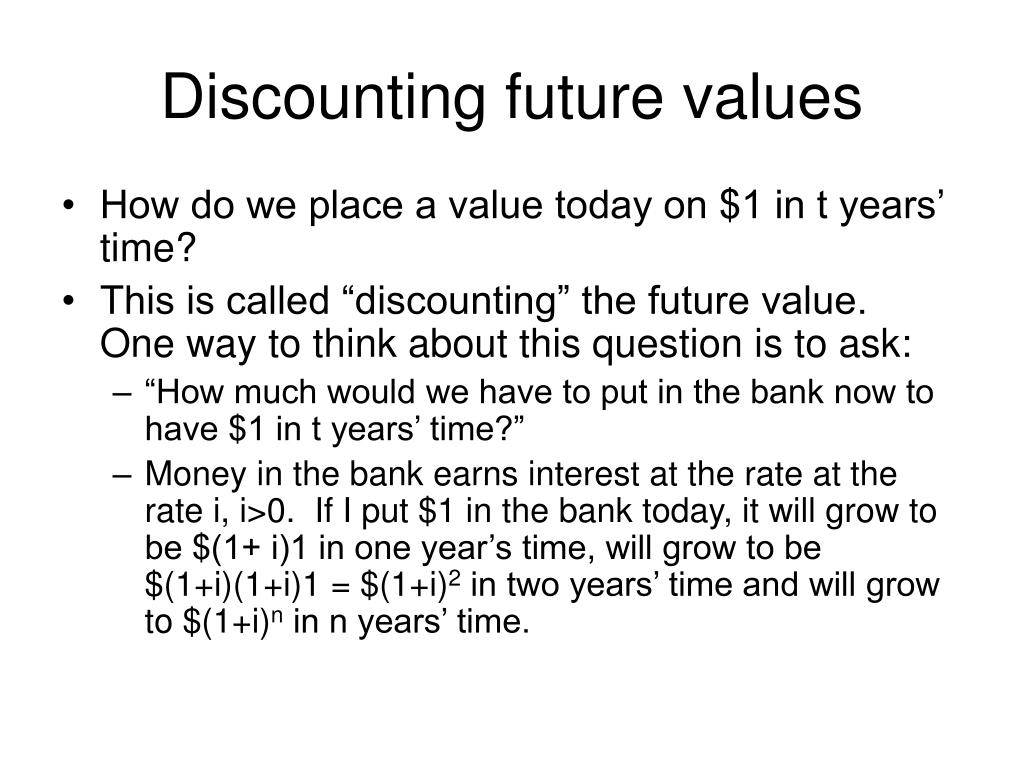 Discounting future values

• How do we place a value today on \$1 in t years' time?
• This is called "discounting" the future value. One way to think about this question is to ask:
– "How much would we have to put in the bank now to have \$1 in t years' time?"
– Money in the bank earns interest at the rate at the rate i, i>0. If I put \$1 in the bank today, it will grow to be \$(1+ i)1 in one year's time, will grow to be \$(1+i)(1+i)1 = \$$(1+i)^2$ in two years' time and will grow to \$$(1+i)^n$ in n years' time.